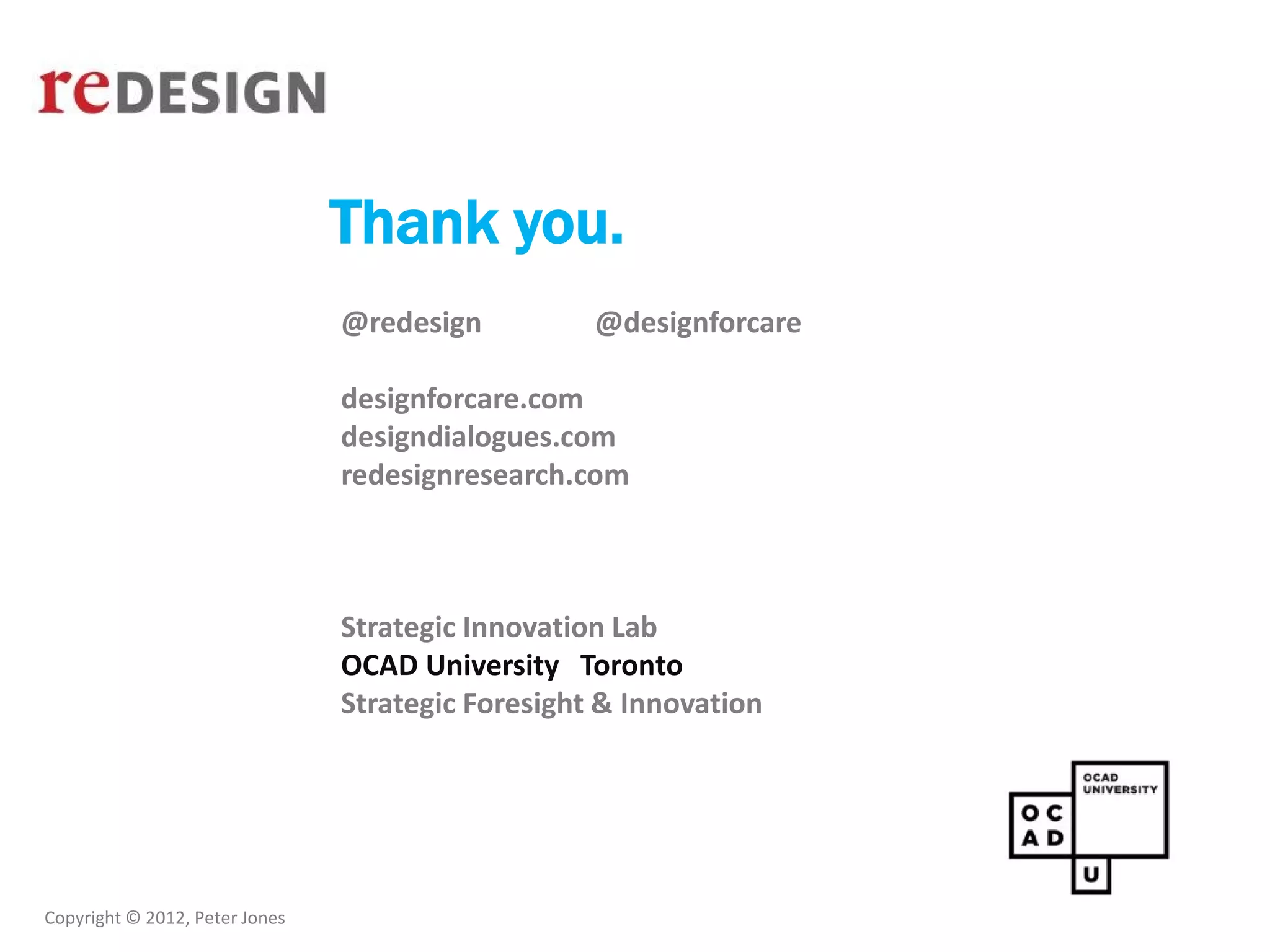 reDESIGN

Thank you.

@redesign @designforcare

designforcare.com
designdialogues.com
redesignresearch.com

Strategic Innovation Lab
OCAD University Toronto
Strategic Foresight & Innovation

OCAD UNIVERSITY
O C
A D
U

Copyright © 2012, Peter Jones